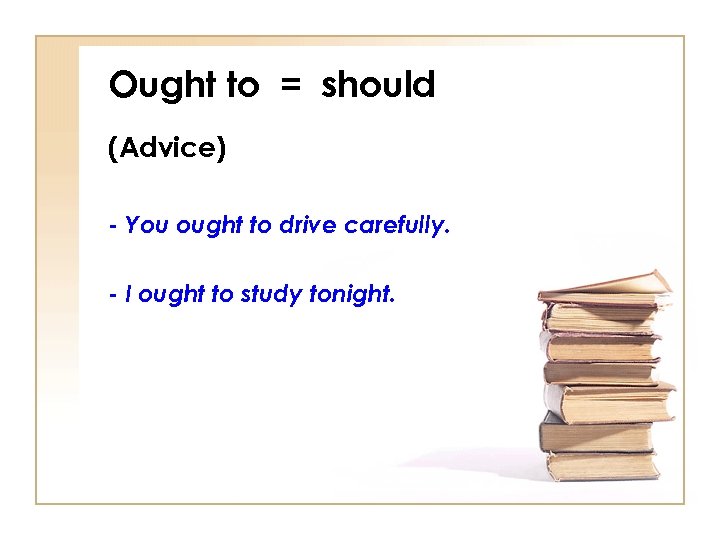 Ought to = should

(Advice)

- You ought to drive carefully.

- I ought to study tonight.